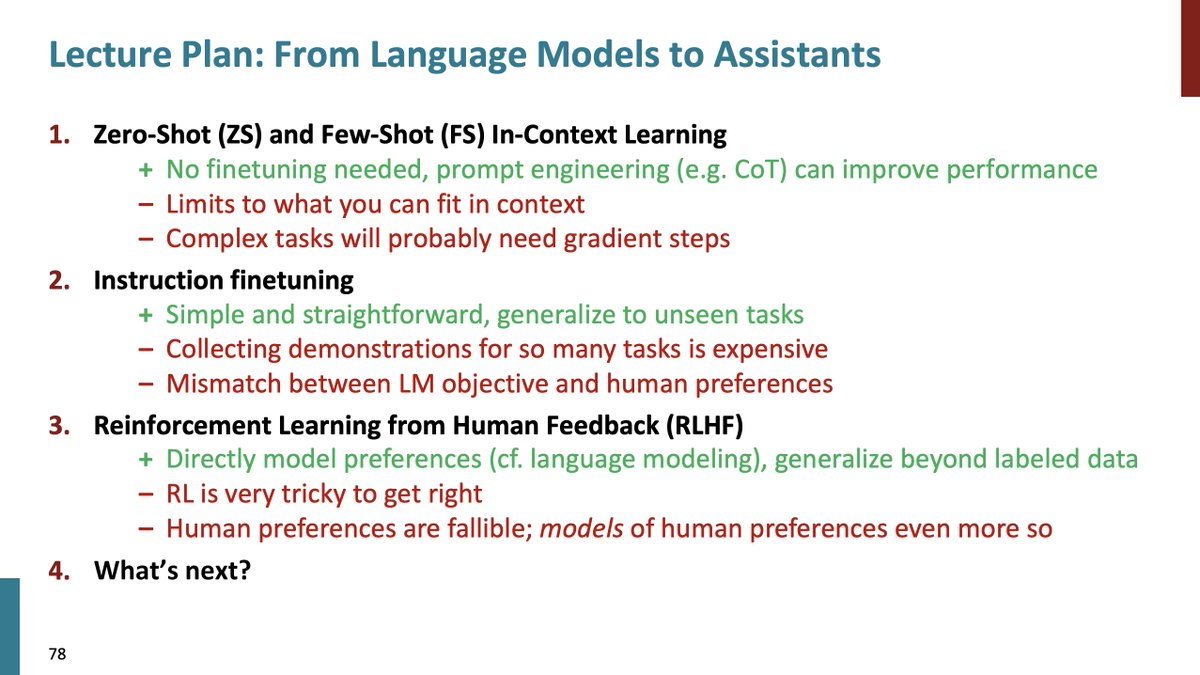 Lecture Plan: From Language Models to Assistants

1. Zero-Shot (ZS) and Few-Shot (FS) In-Context Learning
+ No finetuning needed, prompt engineering (e.g. CoT) can improve performance
– Limits to what you can fit in context
– Complex tasks will probably need gradient steps

2. Instruction finetuning
+ Simple and straightforward, generalize to unseen tasks
– Collecting demonstrations for so many tasks is expensive
– Mismatch between LM objective and human preferences

3. Reinforcement Learning from Human Feedback (RLHF)
+ Directly model preferences (cf. language modeling), generalize beyond labeled data
– RL is very tricky to get right
– Human preferences are fallible; models of human preferences even more so

4. What's next?

78